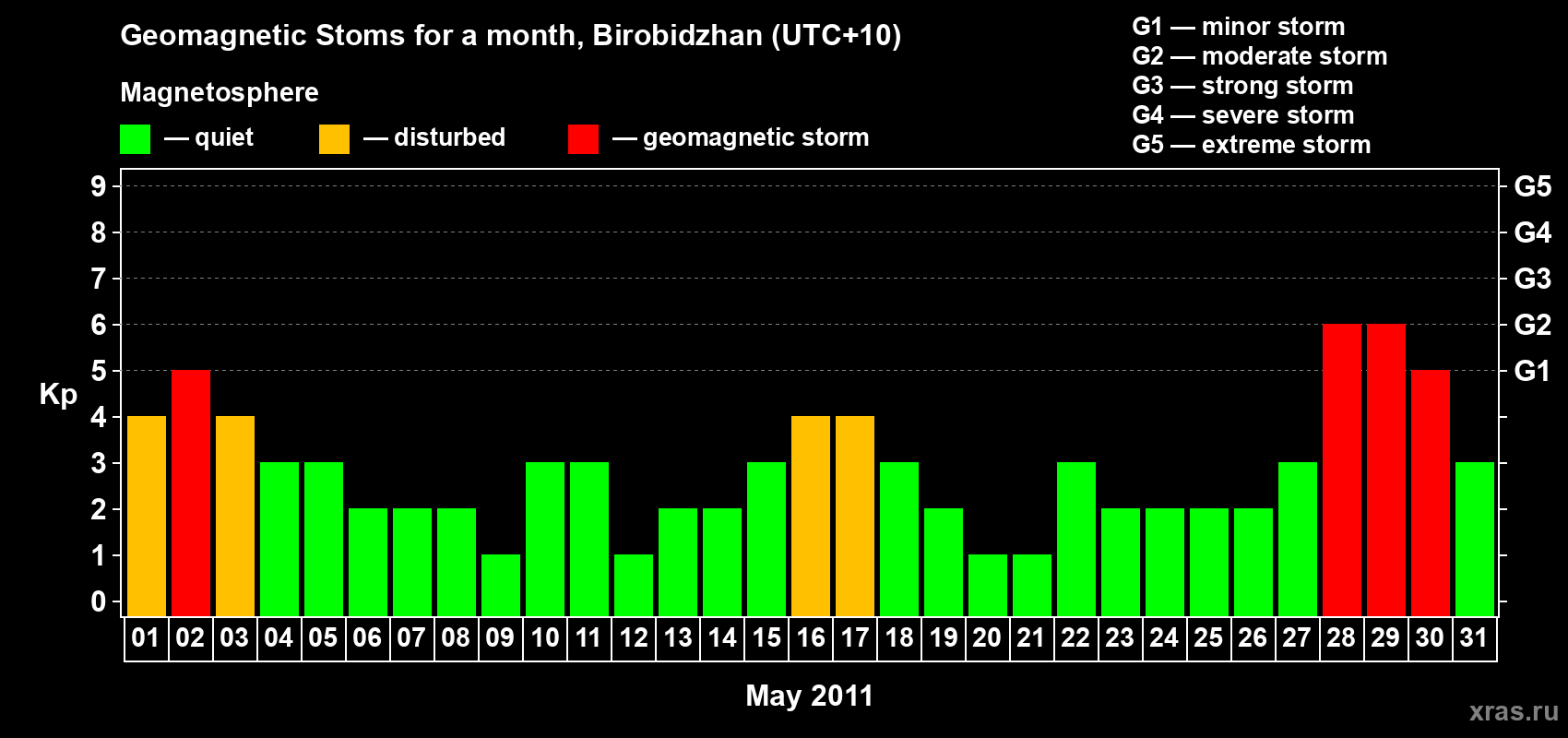 Geomagnetic Stoms for a month, Birobidzhan (UTC+10)

Magnetosphere

— quiet — disturbed — geomagnetic storm

G1 — minor storm
G2 — moderate storm
G3 — strong storm
G4 — severe storm
G5 — extreme storm

Kp

9
8
7
6
5
4
3
2
1
0

G5
G4
G3
G2
G1

01 02 03 04 05 06 07 08 09 10 11 12 13 14 15 16 17 18 19 20 21 22 23 24 25 26 27 28 29 30 31

May 2011

xras.ru